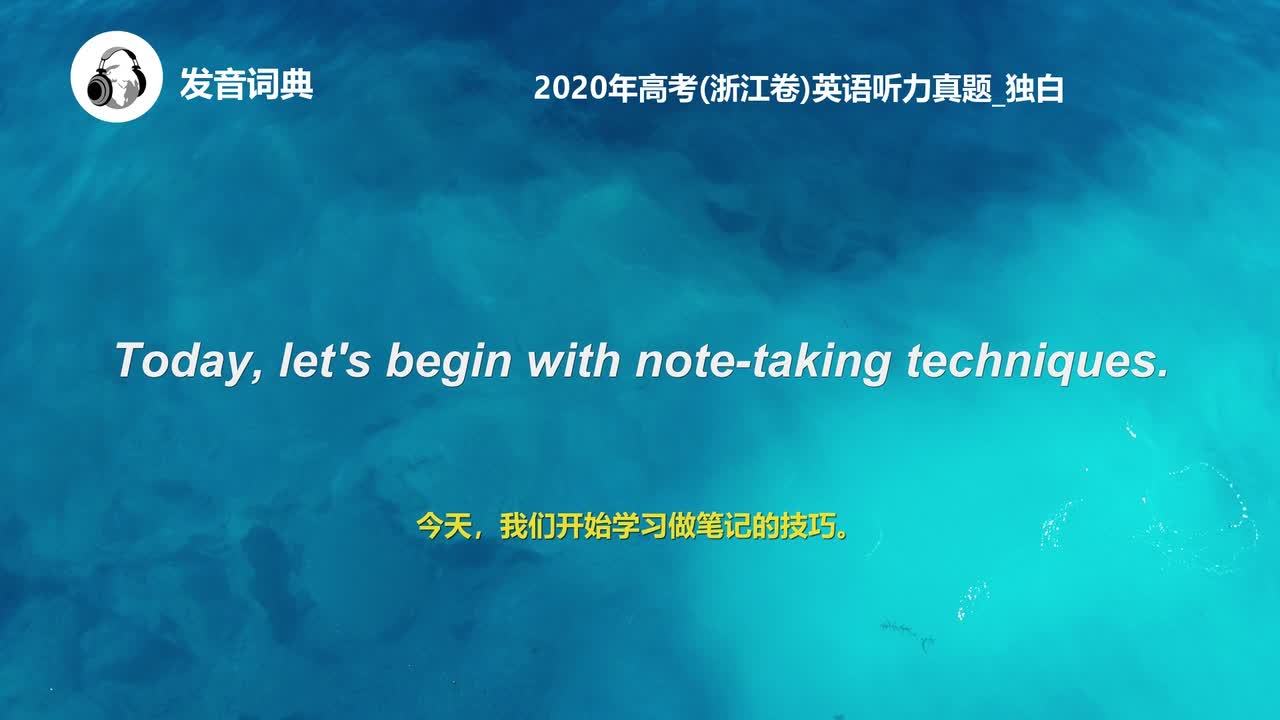 发音词典

2020年高考(浙江卷)英语听力真题_独白

Today, let's begin with note-taking techniques.

今天，我们开始学习做笔记的技巧。